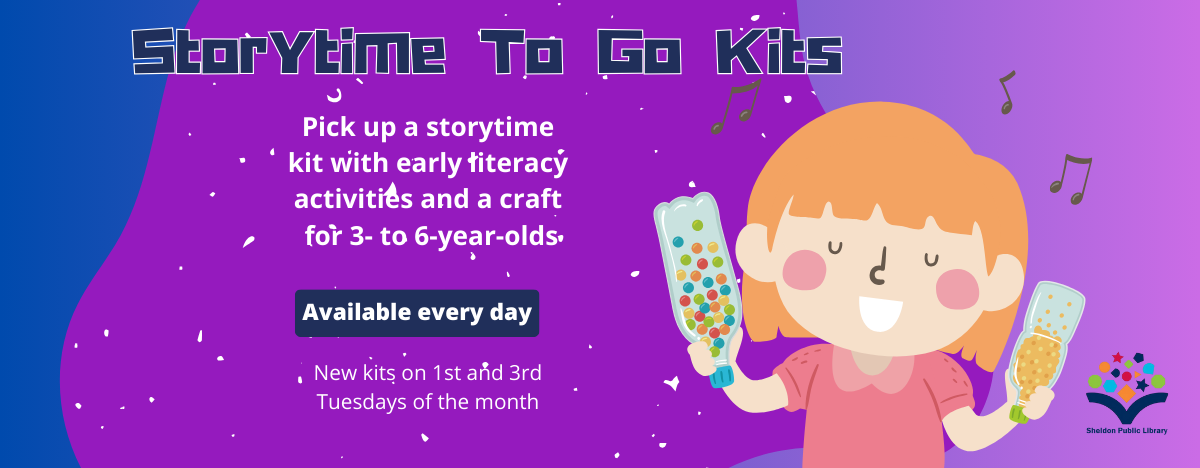 Storytime To Go Kits

Pick up a storytime kit with early literacy activities and a craft for 3- to 6-year-olds

Available every day

New kits on 1st and 3rd Tuesdays of the month

Sheldon Public Library